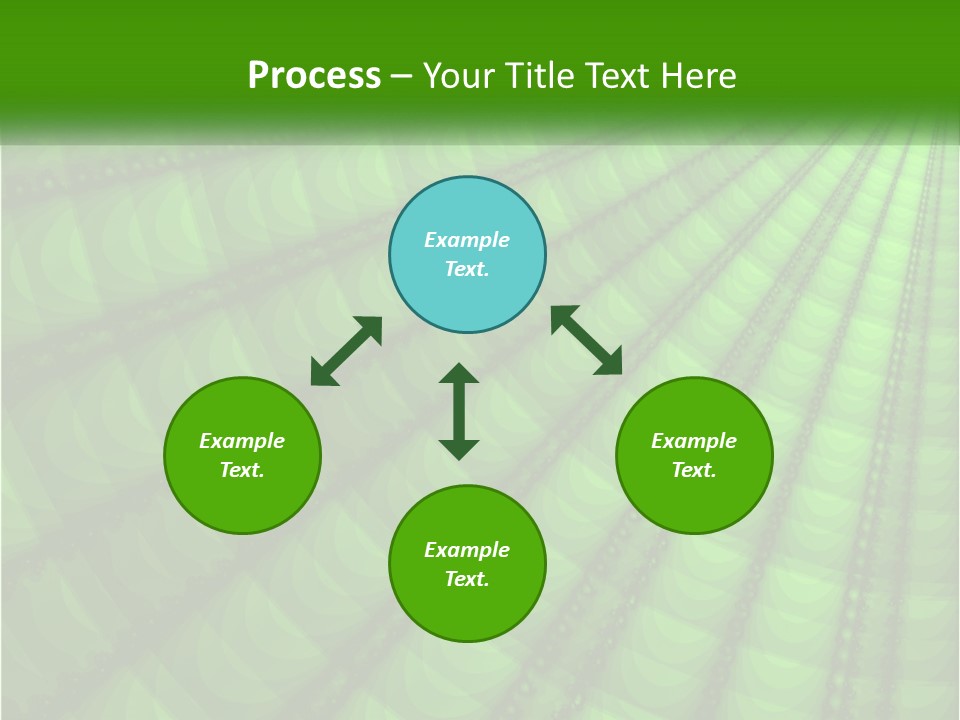 Process – Your Title Text Here

Example Text.

Example Text.

Example Text.

Example Text.